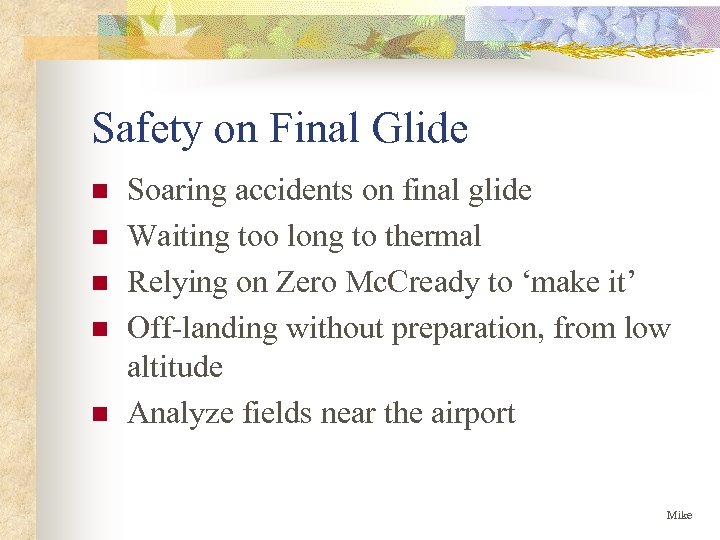 Safety on Final Glide

- Soaring accidents on final glide
- Waiting too long to thermal
- Relying on Zero McCready to ‘make it’
- Off-landing without preparation, from low altitude
- Analyze fields near the airport

Mike